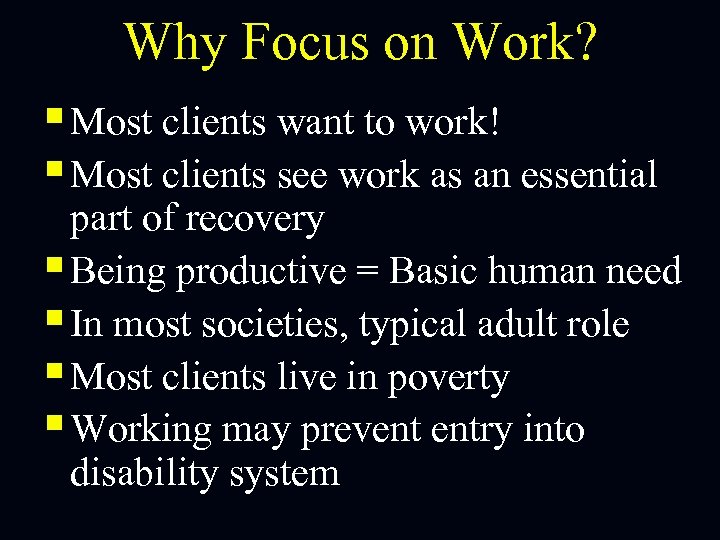 Why Focus on Work?

- Most clients want to work!
- Most clients see work as an essential part of recovery
- Being productive = Basic human need
- In most societies, typical adult role
- Most clients live in poverty
- Working may prevent entry into disability system